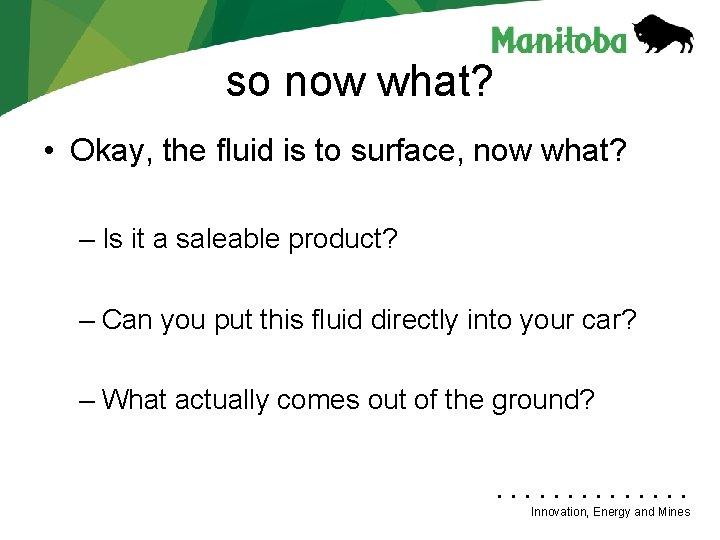 Manitoba

so now what?

• Okay, the fluid is to surface, now what?

– Is it a saleable product?

– Can you put this fluid directly into your car?

– What actually comes out of the ground?

Innovation, Energy and Mines